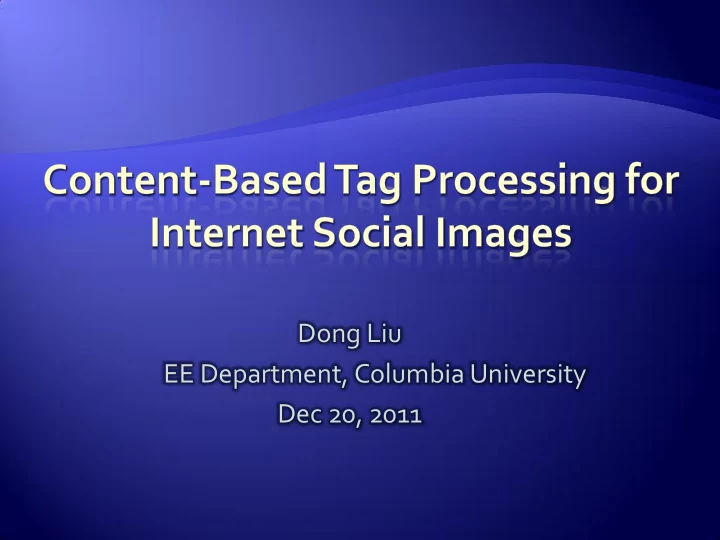 Content-Based Tag Processing for Internet Social Images

Dong Liu
EE Department, Columbia University
Dec 20, 2011